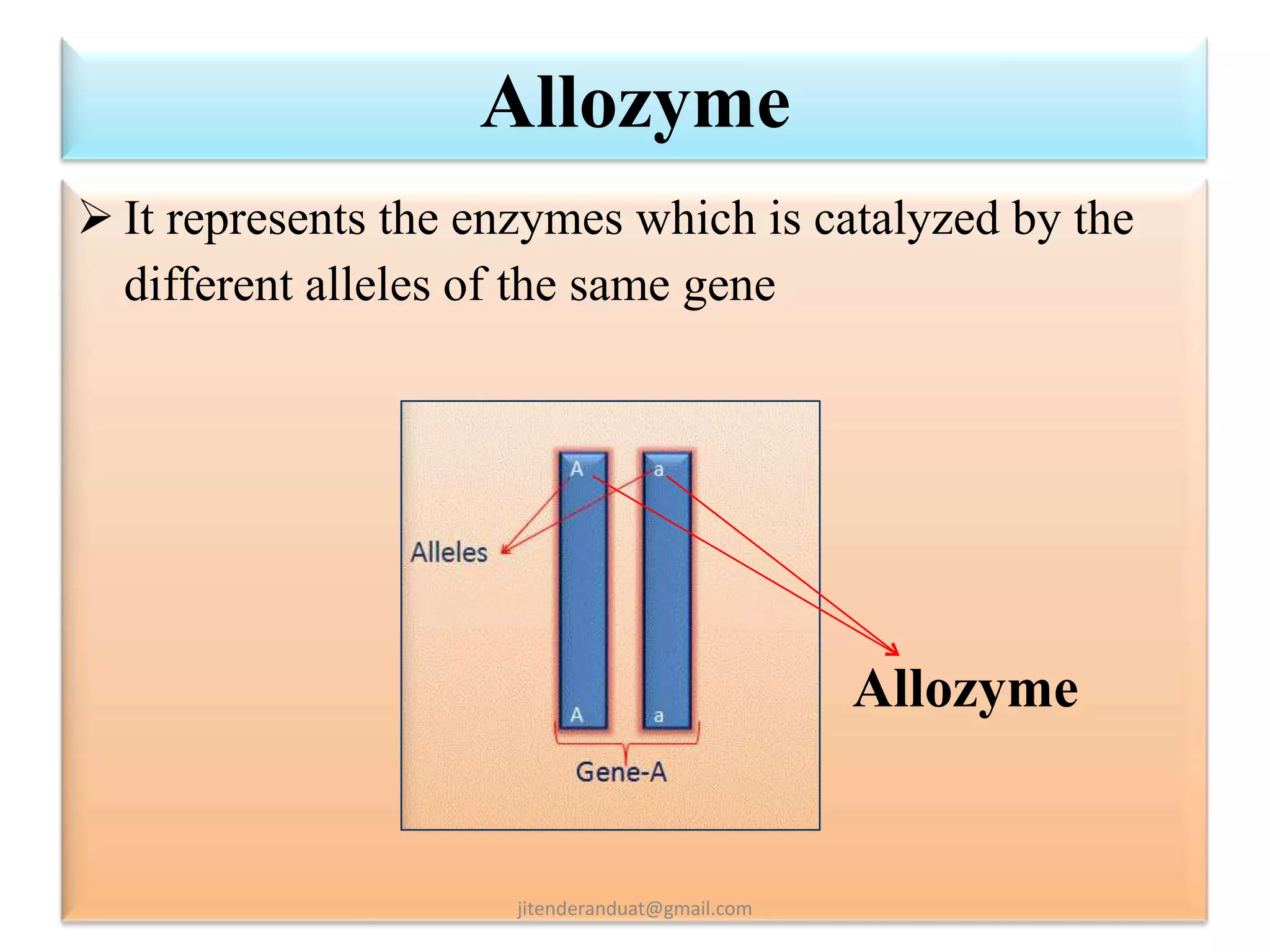 Allozyme

➢ It represents the enzymes which is catalyzed by the different alleles of the same gene

A
a
Alleles
A
a
Gene-A

Allozyme

jitenderanduat@gmail.com